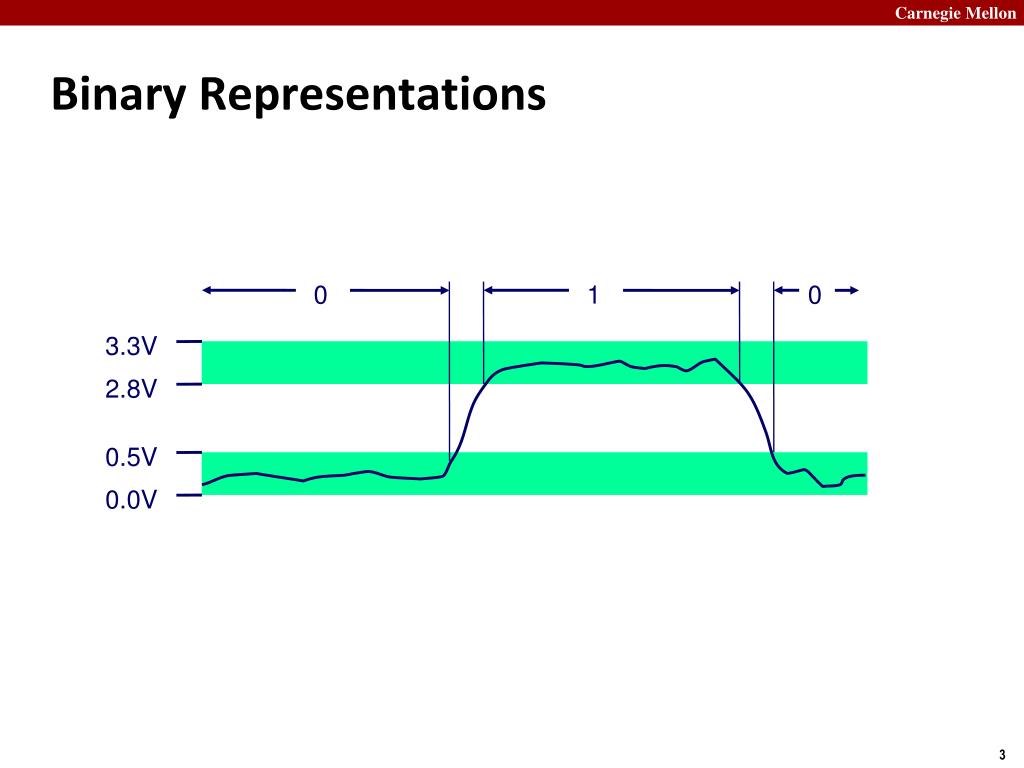 Carnegie Mellon

Binary Representations

0

1

0

3.3V

2.8V

0.5V

0.0V

3